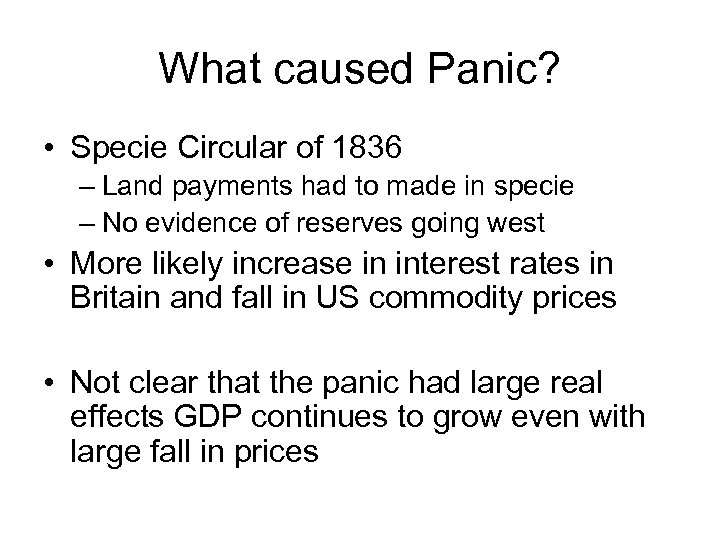 What caused Panic?

• Specie Circular of 1836
– Land payments had to made in specie
– No evidence of reserves going west

• More likely increase in interest rates in Britain and fall in US commodity prices

• Not clear that the panic had large real effects GDP continues to grow even with large fall in prices